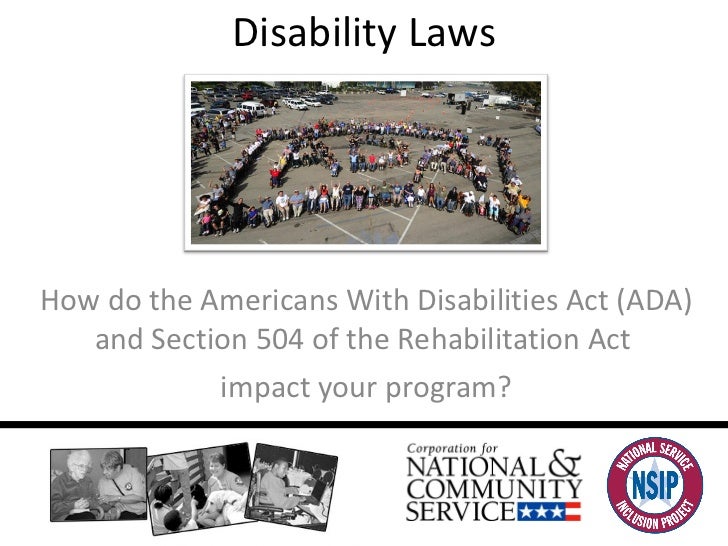 Disability Laws

How do the Americans With Disabilities Act (ADA) and Section 504 of the Rehabilitation Act impact your program?

Corporation for
NATIONAL & COMMUNITY SERVICE

NATIONAL SERVICE
NSIP
INCLUSION PROJECT